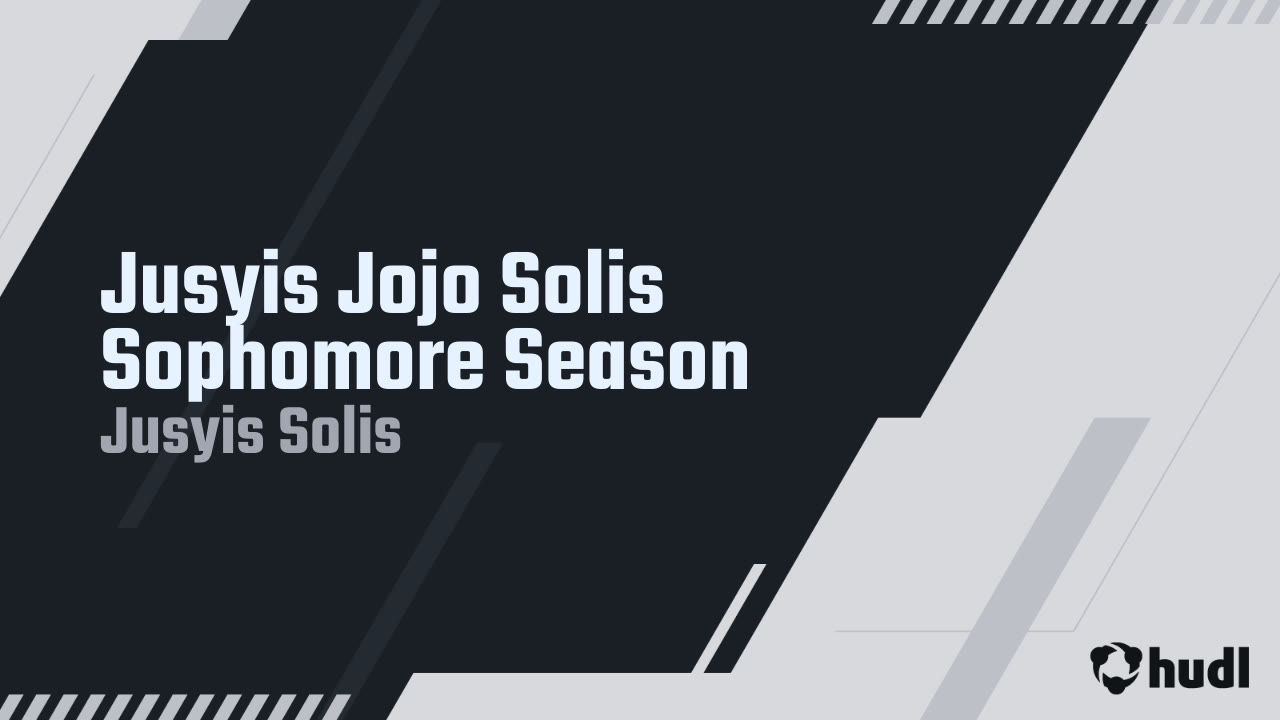 Jusyis Jojo Solis Sophomore Season

Jusyis Solis

hudl